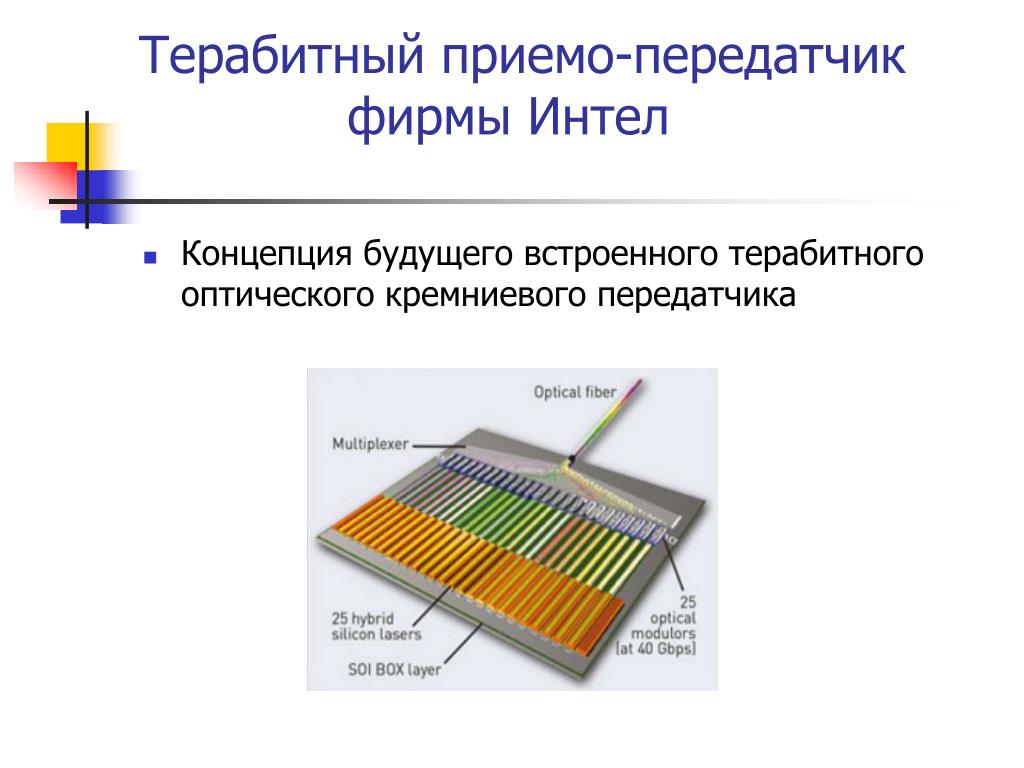 Терабитный приемо-передатчик фирмы Интел

Концепция будущего встроенного терабитного оптического кремниевого передатчика

Optical fiber

Multiplexer

25 hybrid silicon lasers

SOI BOX layer

25 optical modulors (at 40 Gbps)